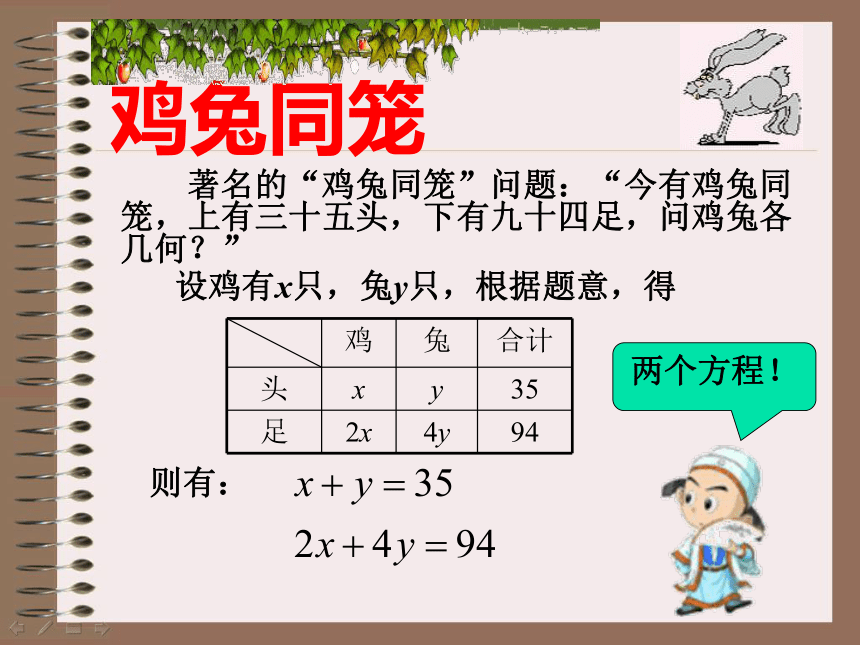 鸡兔同笼

著名的“鸡兔同笼”问题：“今有鸡兔同笼，上有三十五头，下有九十四足，问鸡兔各几何？”

设鸡有$x$只，兔$y$只，根据题意，得

|  | 鸡 | 兔 | 合计 |
|---|---|---|---|
| 头 | $x$ | $y$ | 35 |
| 足 | $2x$ | $4y$ | 94 |

两个方程！

则有： $x+y=35$

$2x+4y=94$